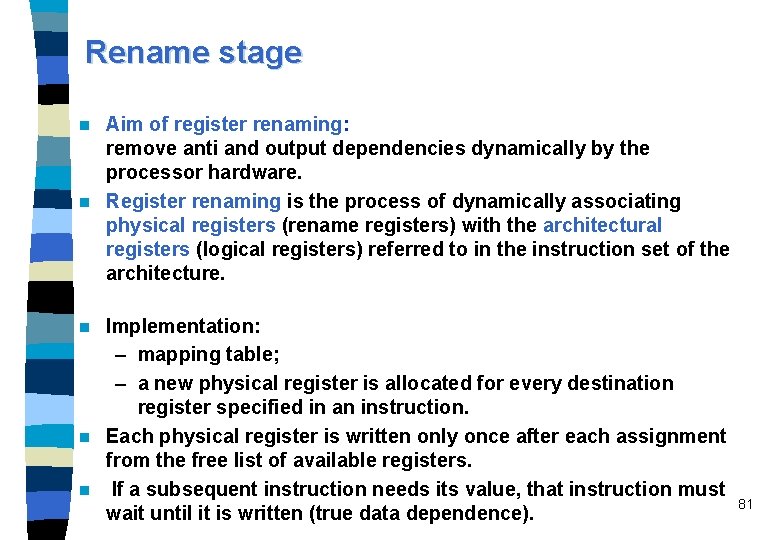 Rename stage

- Aim of register renaming: remove anti and output dependencies dynamically by the processor hardware.
- Register renaming is the process of dynamically associating physical registers (rename registers) with the architectural registers (logical registers) referred to in the instruction set of the architecture.

- Implementation:
  – mapping table;
  – a new physical register is allocated for every destination register specified in an instruction.
- Each physical register is written only once after each assignment from the free list of available registers.
- If a subsequent instruction needs its value, that instruction must wait until it is written (true data dependence).

81